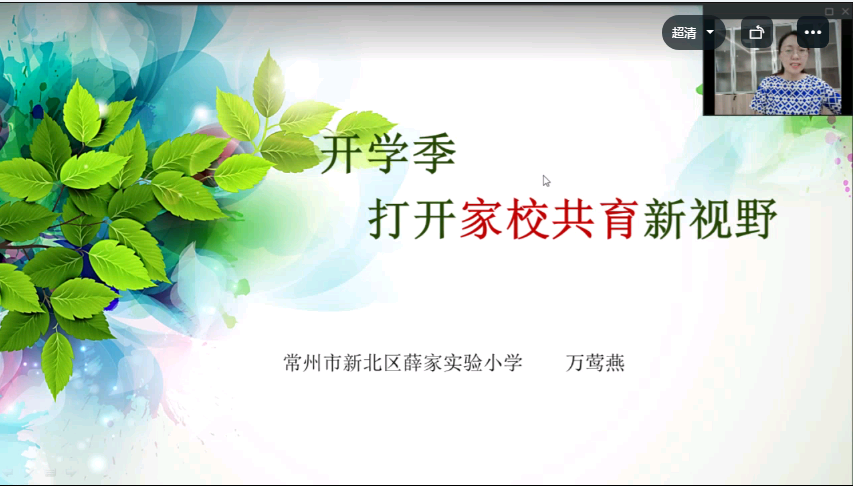 超清

开学季

打开家校共育新视野

常州市新北区薛家实验小学　　万莺燕